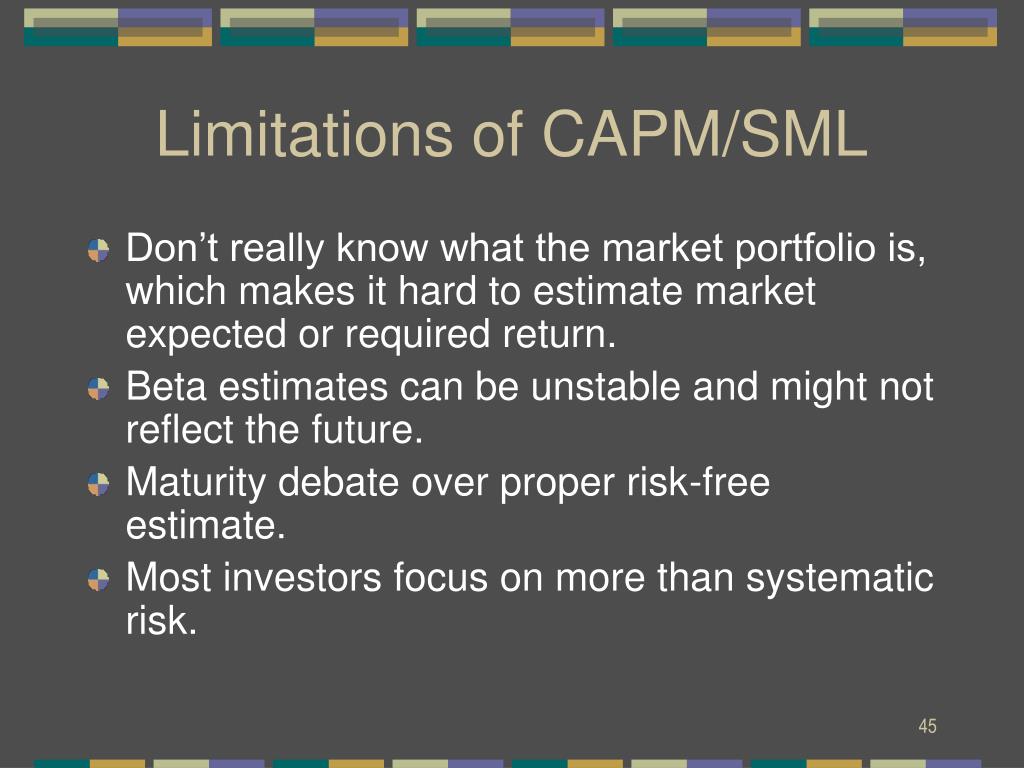 Limitations of CAPM/SML

Don’t really know what the market portfolio is, which makes it hard to estimate market expected or required return.

Beta estimates can be unstable and might not reflect the future.

Maturity debate over proper risk-free estimate.

Most investors focus on more than systematic risk.

45